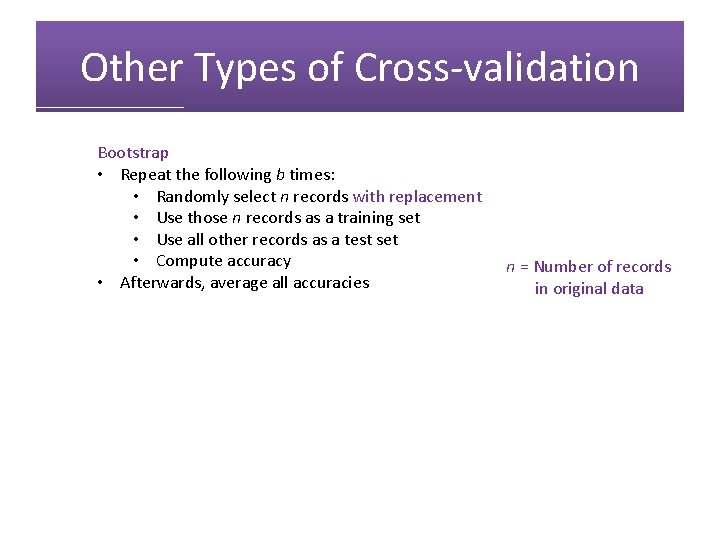 Other Types of Cross-validation

Bootstrap
• Repeat the following $b$ times:
  • Randomly select $n$ records with replacement
  • Use those $n$ records as a training set
  • Use all other records as a test set
  • Compute accuracy
• Afterwards, average all accuracies

$n$ = Number of records in original data